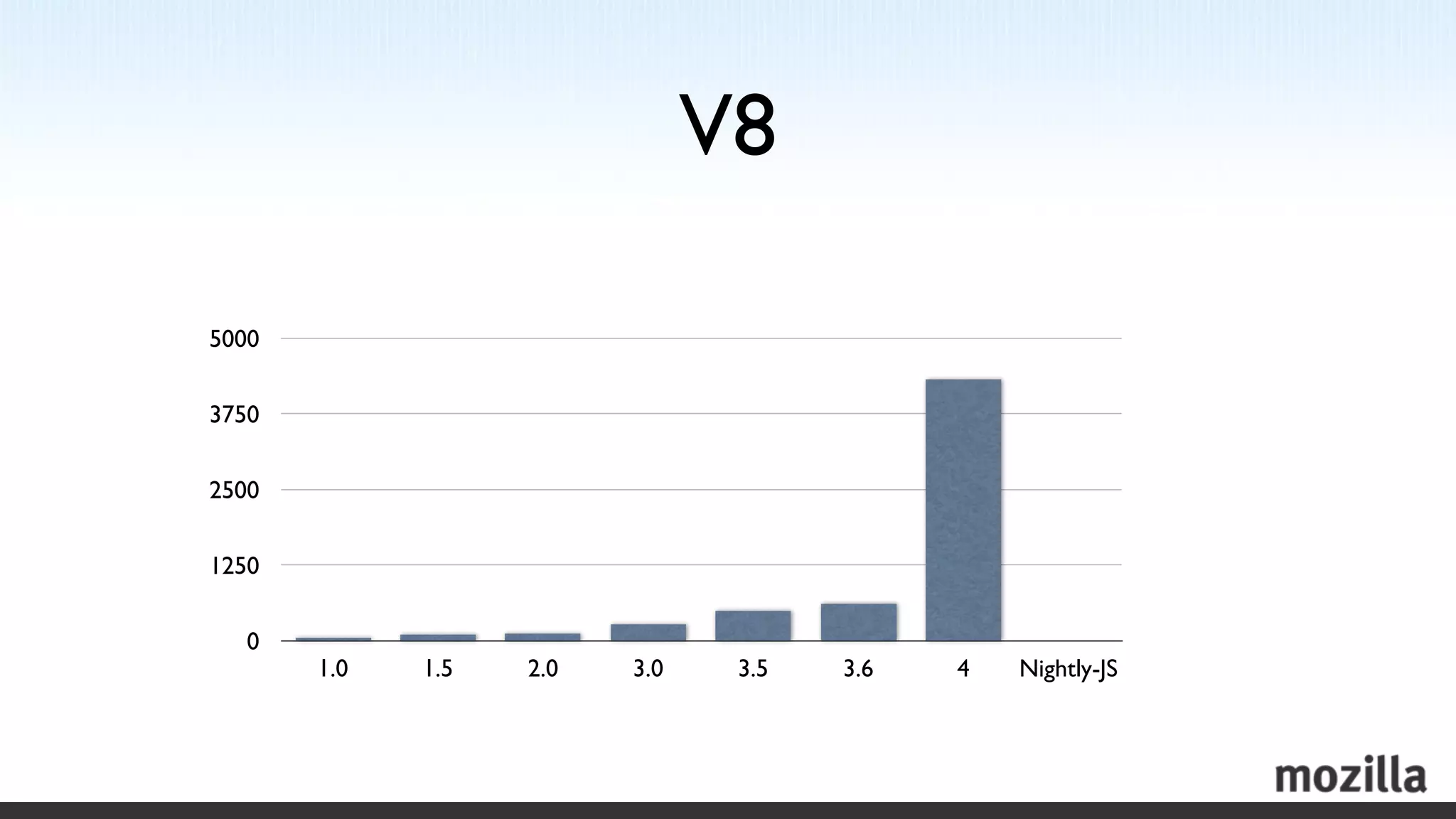 V8

5000
3750
2500
1250
0

1.0 1.5 2.0 3.0 3.5 3.6 4 Nightly-JS

mozilla